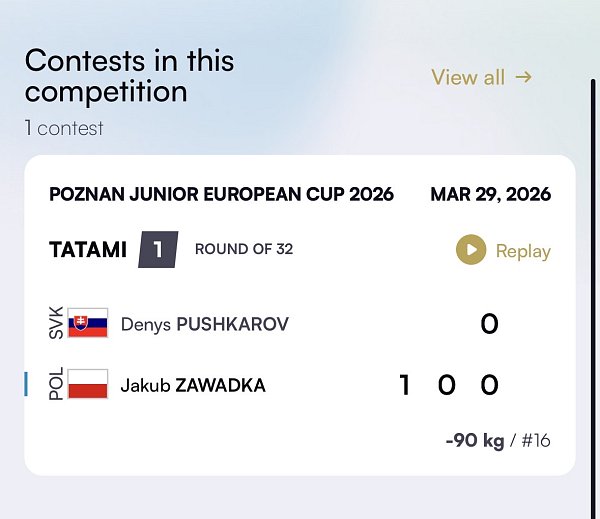 Contests in this competition

View all →

1 contest

POZNAN JUNIOR EUROPEAN CUP 2026

MAR 29, 2026

TATAMI 1 ROUND OF 32

Replay

SVK Denys PUSHKAROV 0

POL Jakub ZAWADKA 1 0 0

-90 kg / #16